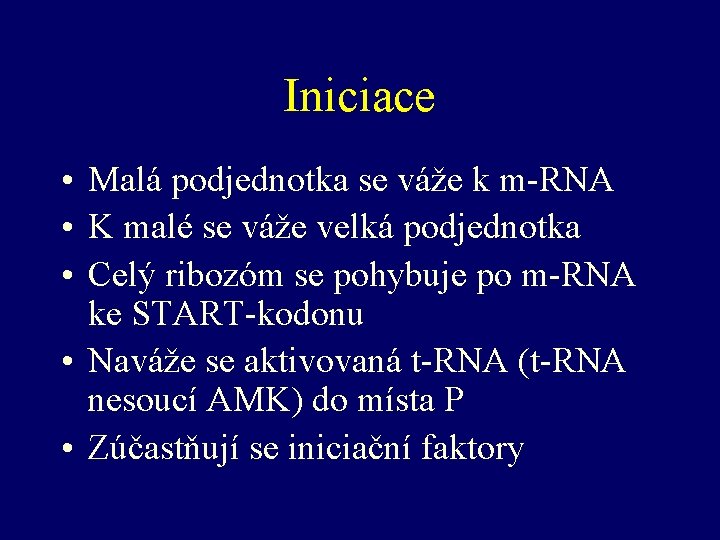 Iniciace

• Malá podjednotka se váže k m-RNA
• K malé se váže velká podjednotka
• Celý ribozóm se pohybuje po m-RNA ke START-kodonu
• Naváže se aktivovaná t-RNA (t-RNA nesoucí AMK) do místa P
• Zúčastňují se iniciační faktory